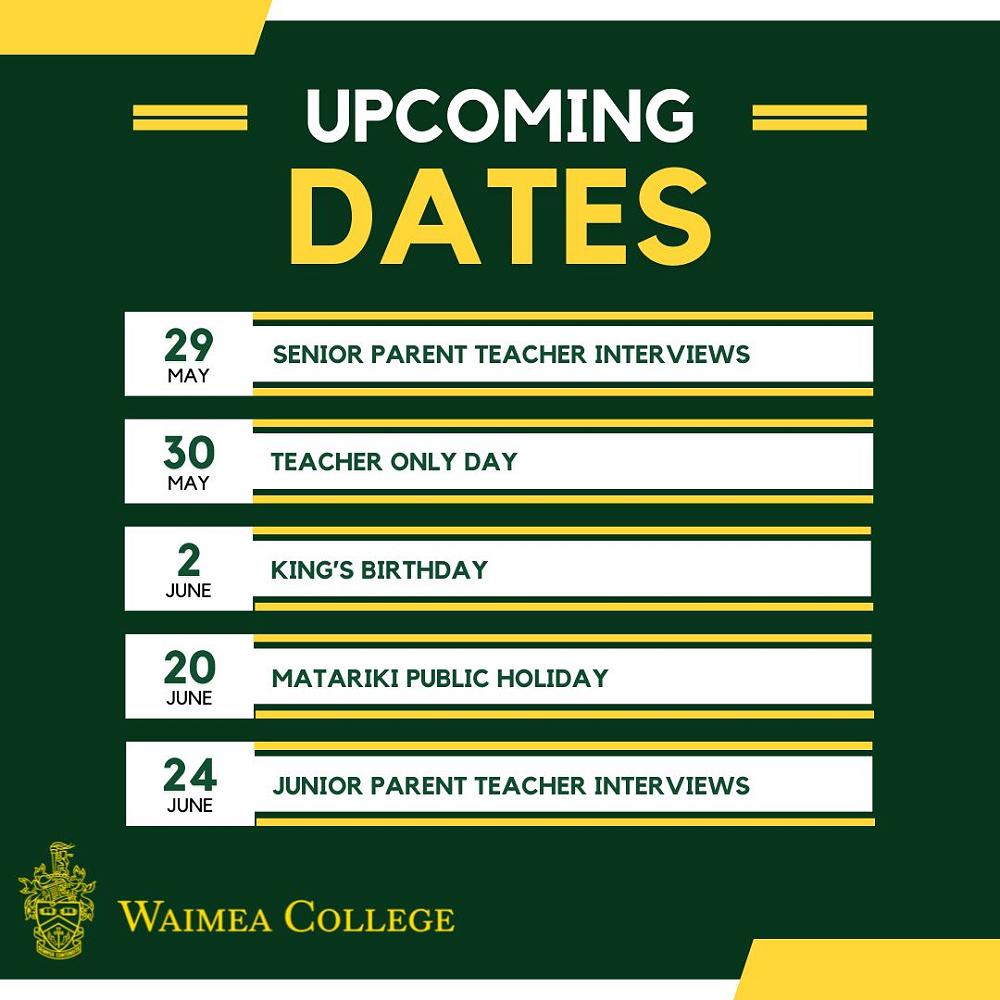 UPCOMING
DATES

29
MAY
SENIOR PARENT TEACHER INTERVIEWS

30
MAY
TEACHER ONLY DAY

2
JUNE
KING'S BIRTHDAY

20
JUNE
MATARIKI PUBLIC HOLIDAY

24
JUNE
JUNIOR PARENT TEACHER INTERVIEWS

WAIMEA COLLEGE